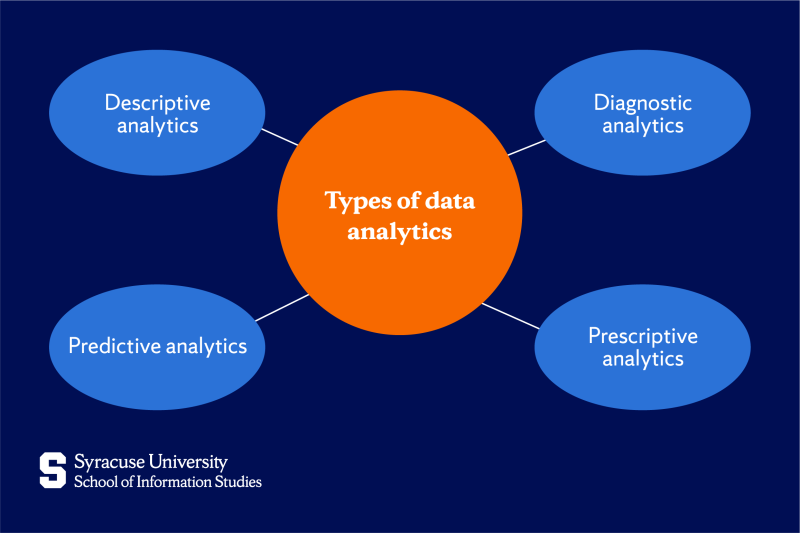 Descriptive analytics

Diagnostic analytics

Types of data analytics

Predictive analytics

Prescriptive analytics

S Syracuse University
School of Information Studies